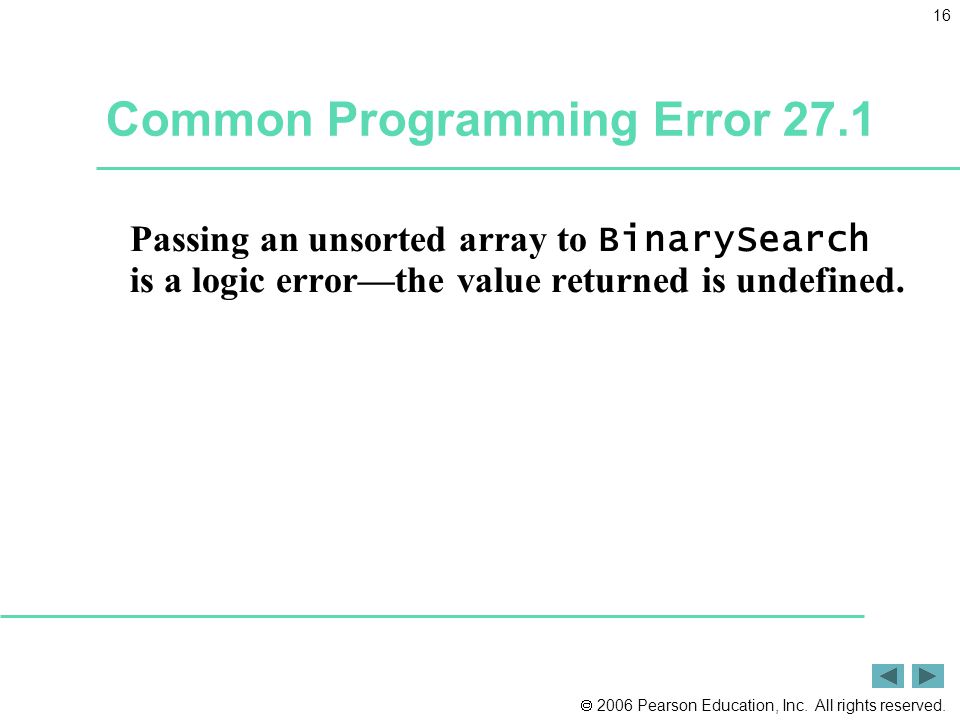 16

Common Programming Error 27.1

Passing an unsorted array to BinarySearch is a logic error—the value returned is undefined.

© 2006 Pearson Education, Inc. All rights reserved.